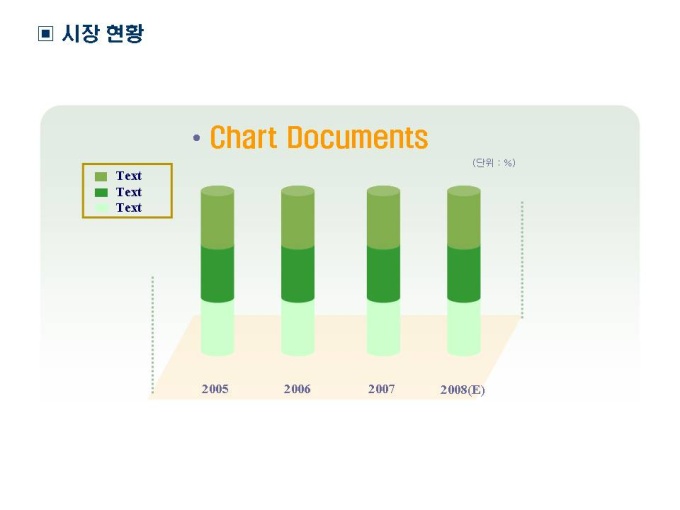 ▣ 시장 현황

• Chart Documents

(단위 : %)

Text
Text
Text

2005 2006 2007 2008(E)